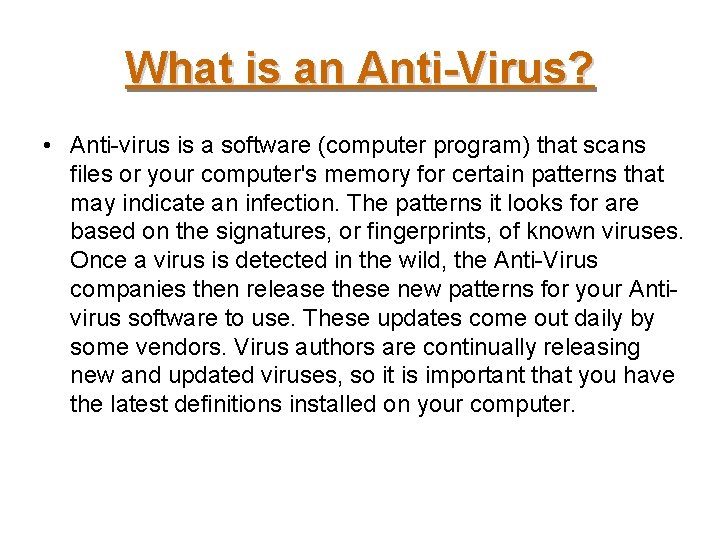 What is an Anti-Virus?

• Anti-virus is a software (computer program) that scans files or your computer's memory for certain patterns that may indicate an infection. The patterns it looks for are based on the signatures, or fingerprints, of known viruses. Once a virus is detected in the wild, the Anti-Virus companies then release these new patterns for your Anti-virus software to use. These updates come out daily by some vendors. Virus authors are continually releasing new and updated viruses, so it is important that you have the latest definitions installed on your computer.